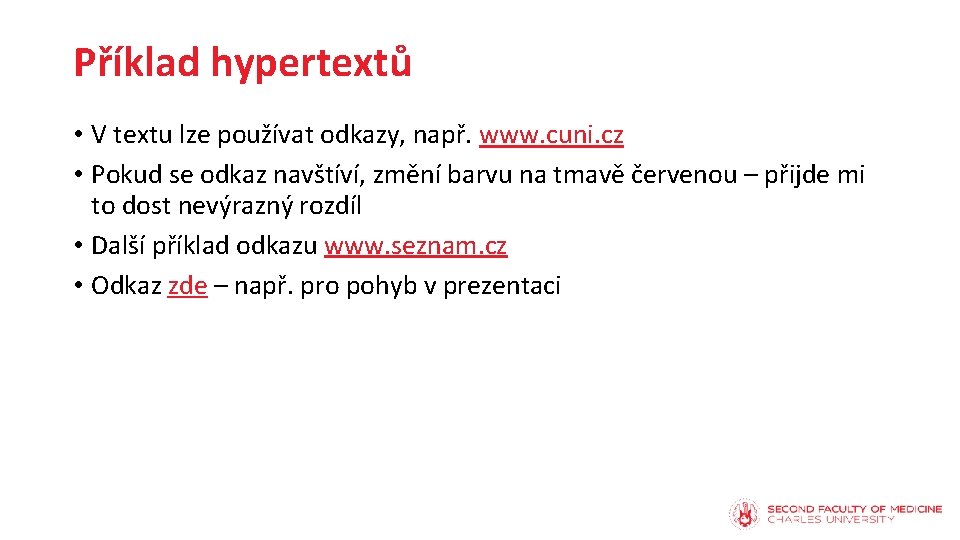 Příklad hypertextů

• V textu lze používat odkazy, např. www.cuni.cz
• Pokud se odkaz navštíví, změní barvu na tmavě červenou – přijde mi to dost nevýrazný rozdíl
• Další příklad odkazu www.seznam.cz
• Odkaz zde – např. pro pohyb v prezentaci

SECOND FACULTY OF MEDICINE
CHARLES UNIVERSITY